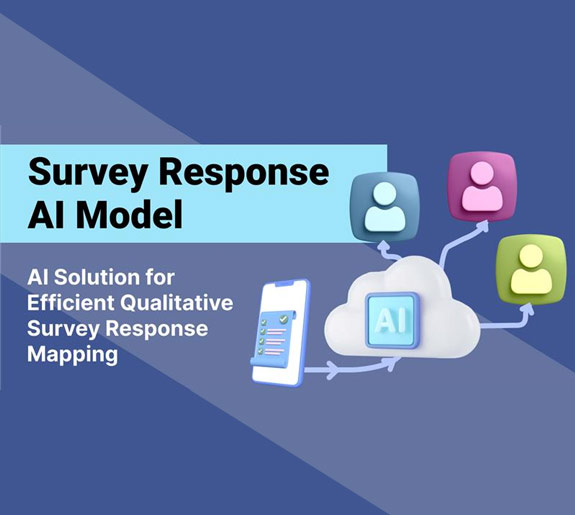 Survey Response AI Model

AI Solution for Efficient Qualitative Survey Response Mapping

AI